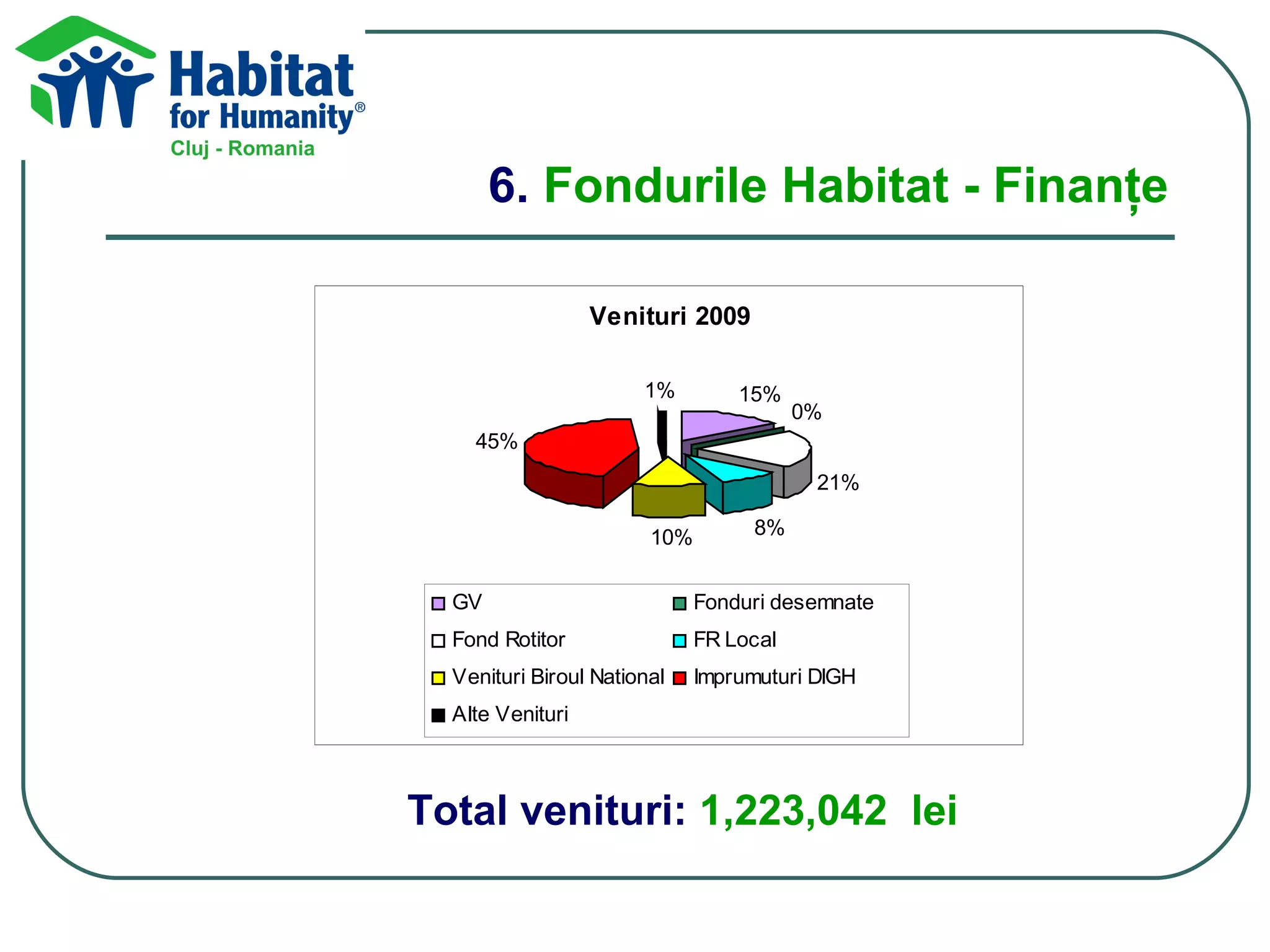 Habitat for Humanity®
Cluj - Romania

6. Fondurile Habitat - Finanțe

Venituri 2009

1%
15%
0%
45%
21%
8%
10%

GV
Fonduri desemnate
Fond Rotitor
FR Local
Venituri Biroul National
Imprumuturi DIGH
Alte Venituri

Total venituri: 1,223,042 lei